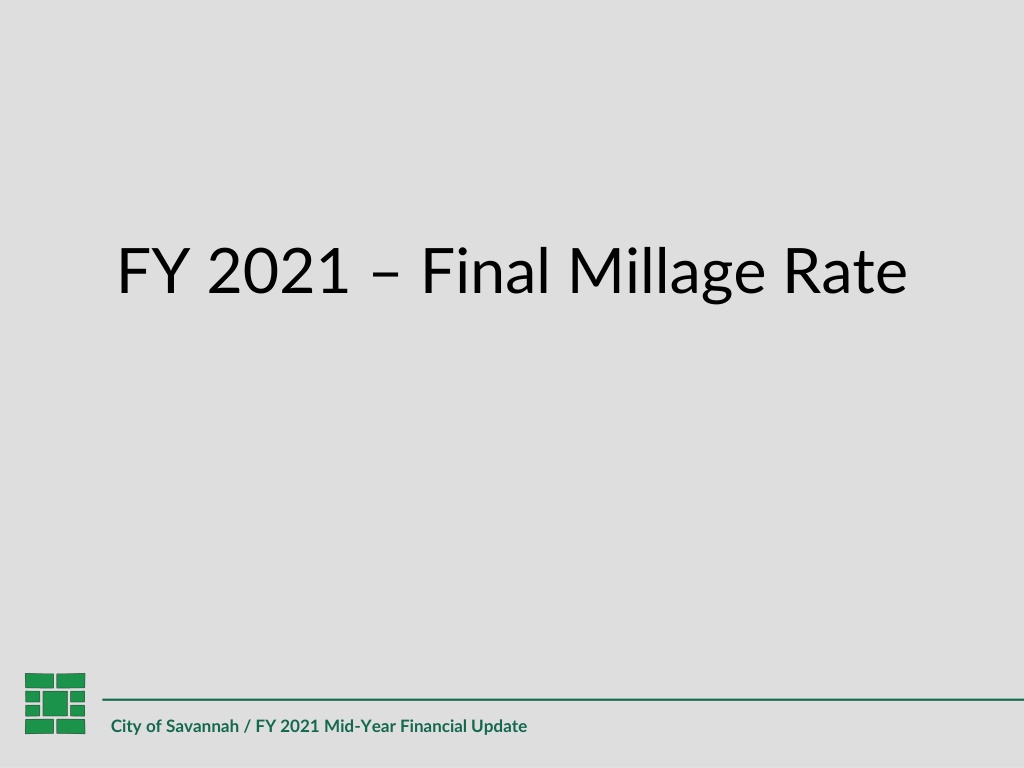 FY 2021 – Final Millage Rate

City of Savannah / FY 2021 Mid-Year Financial Update